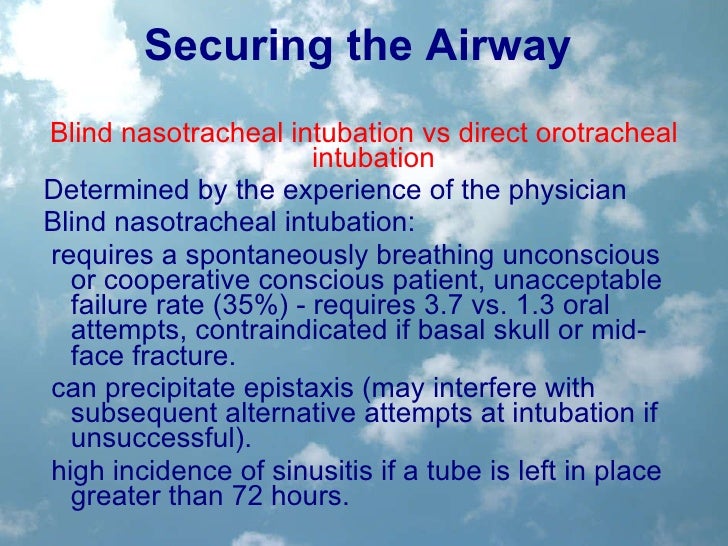 Securing the Airway

Blind nasotracheal intubation vs direct orotracheal intubation

Determined by the experience of the physician

Blind nasotracheal intubation:

requires a spontaneously breathing unconscious or cooperative conscious patient, unacceptable failure rate (35%) - requires 3.7 vs. 1.3 oral attempts, contraindicated if basal skull or mid-face fracture.

can precipitate epistaxis (may interfere with subsequent alternative attempts at intubation if unsuccessful).

high incidence of sinusitis if a tube is left in place greater than 72 hours.